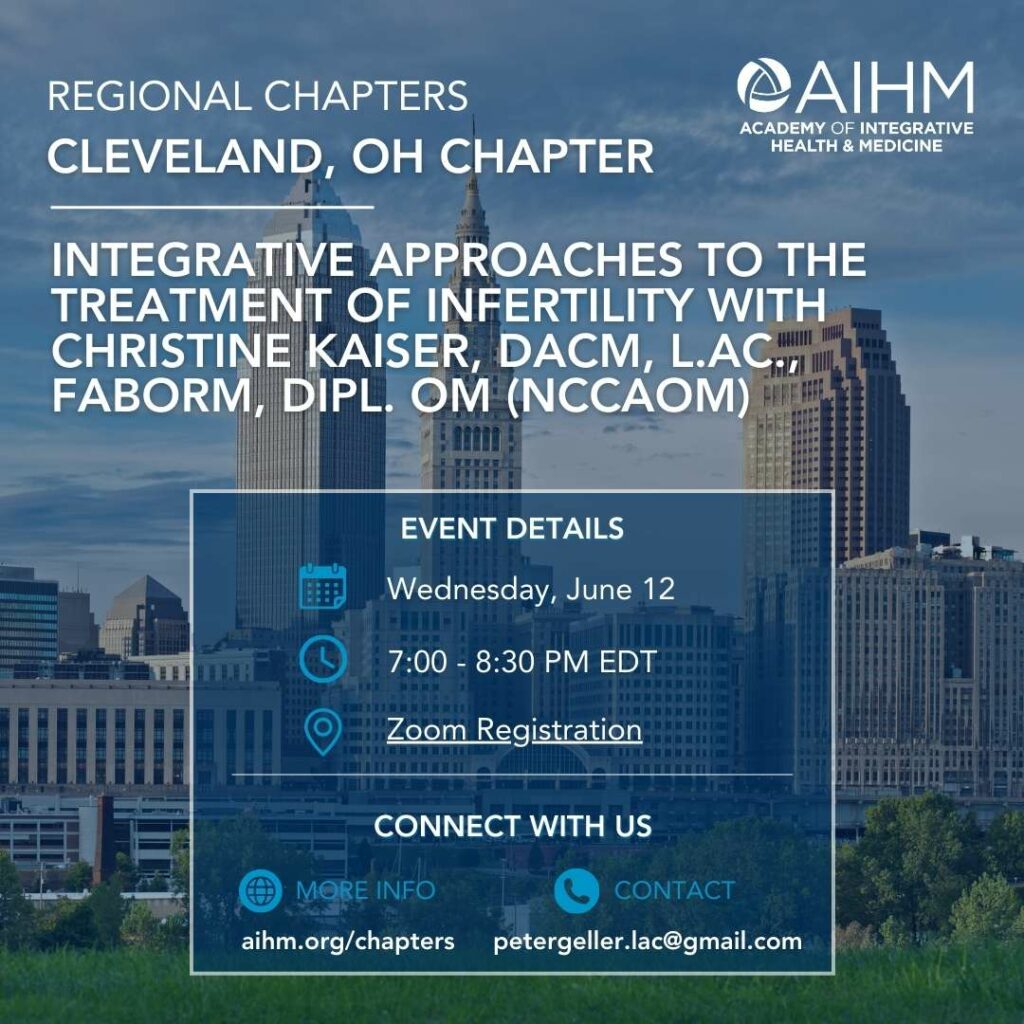 REGIONAL CHAPTERS
CLEVELAND, OH CHAPTER

AIHM
ACADEMY OF INTEGRATIVE HEALTH & MEDICINE

INTEGRATIVE APPROACHES TO THE TREATMENT OF INFERTILITY WITH CHRISTINE KAISER, DACM, L.AC., FABORM, DIPL. OM (NCCAOM)

EVENT DETAILS

Wednesday, June 12

7:00 - 8:30 PM EDT

Zoom Registration

CONNECT WITH US

MORE INFO
aihm.org/chapters

CONTACT
petergeller.lac@gmail.com